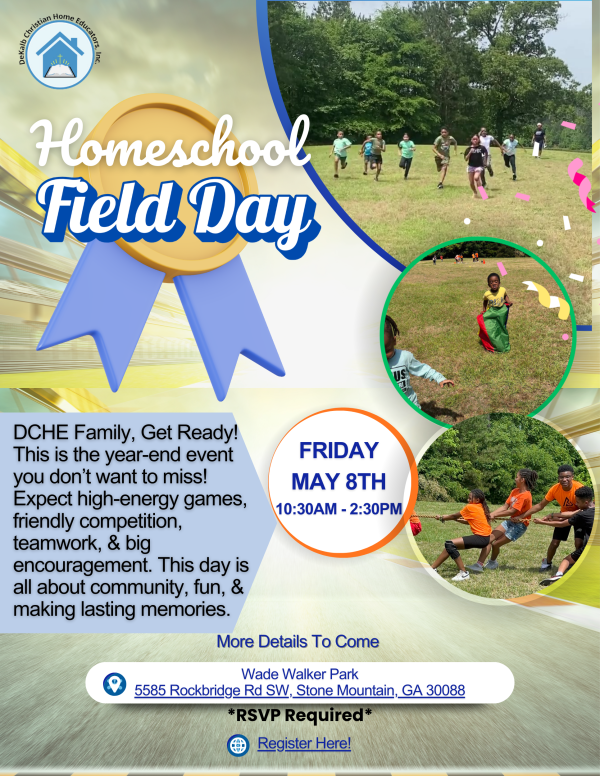 DeKalb Christian Home Educators, Inc.

Homeschool Field Day

DCHE Family, Get Ready! This is the year-end event you don't want to miss! Expect high-energy games, friendly competition, teamwork, & big encouragement. This day is all about community, fun, & making lasting memories.

FRIDAY
MAY 8TH
10:30AM - 2:30PM

More Details To Come

Wade Walker Park
5585 Rockbridge Rd SW, Stone Mountain, GA 30088

*RSVP Required*

Register Here!